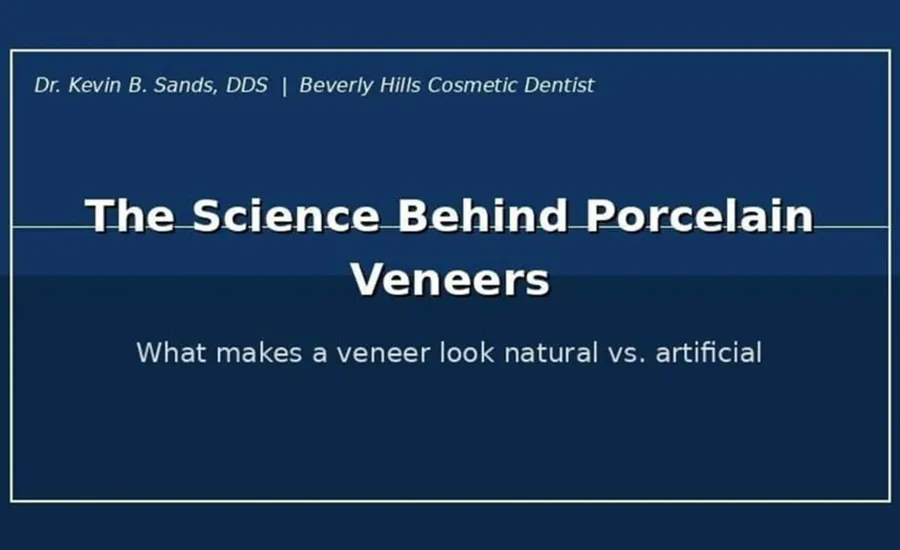 Dr. Kevin B. Sands, DDS | Beverly Hills Cosmetic Dentist

The Science Behind Porcelain Veneers

What makes a veneer look natural vs. artificial